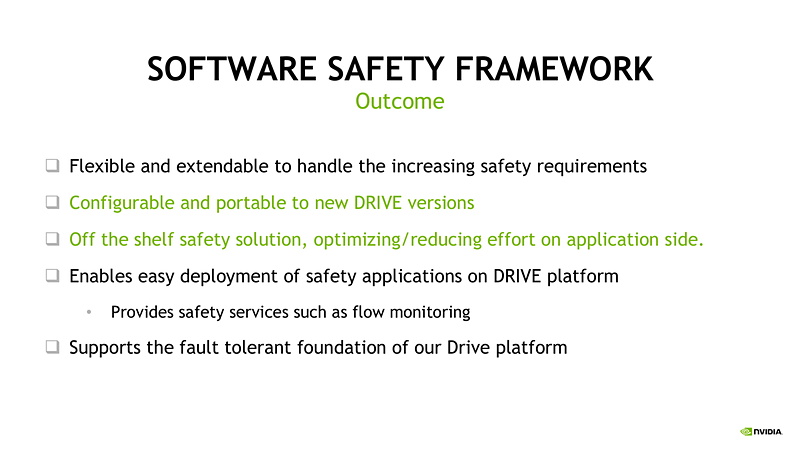 SOFTWARE SAFETY FRAMEWORK
Outcome

❑ Flexible and extendable to handle the increasing safety requirements

❑ Configurable and portable to new DRIVE versions

❑ Off the shelf safety solution, optimizing/reducing effort on application side.

❑ Enables easy deployment of safety applications on DRIVE platform

• Provides safety services such as flow monitoring

❑ Supports the fault tolerant foundation of our Drive platform

NVIDIA